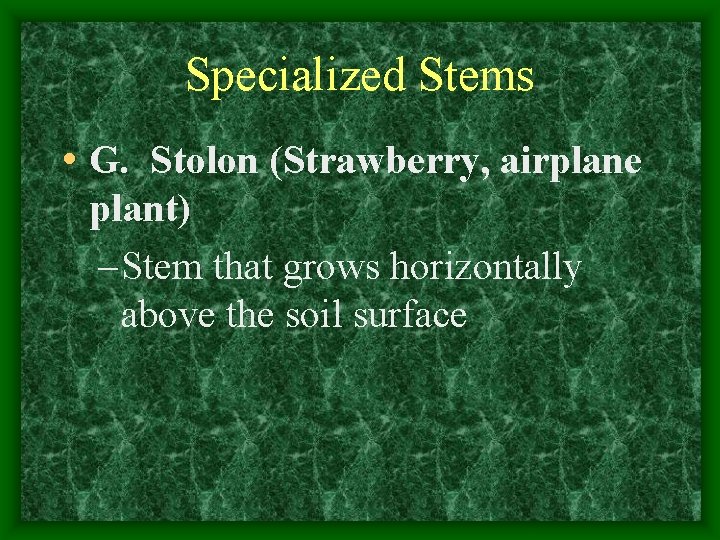 Specialized Stems

• G. Stolon (Strawberry, airplane plant)

– Stem that grows horizontally above the soil surface